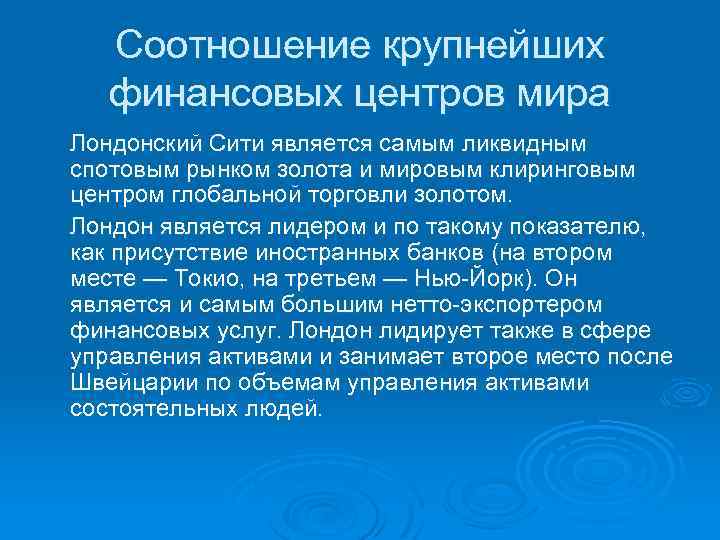 Соотношение крупнейших финансовых центров мира

Лондонский Сити является самым ликвидным спотовым рынком золота и мировым клиринговым центром глобальной торговли золотом.

Лондон является лидером и по такому показателю, как присутствие иностранных банков (на втором месте — Токио, на третьем — Нью-Йорк). Он является и самым большим нетто-экспортером финансовых услуг. Лондон лидирует также в сфере управления активами и занимает второе место после Швейцарии по объемам управления активами состоятельных людей.